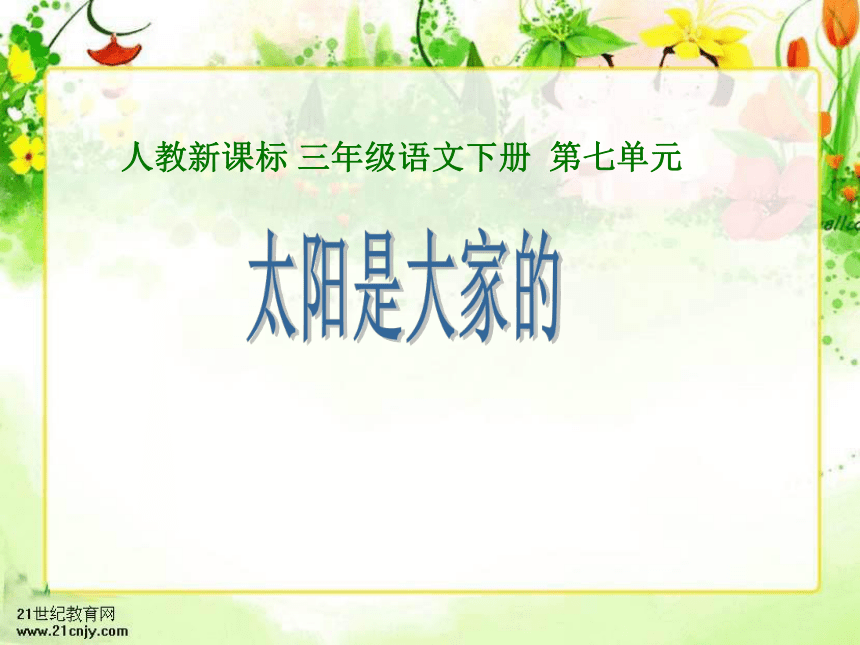 人教新课标 三年级语文下册 第七单元

太阳是大家的

21世纪教育网
www.21cnjy.com